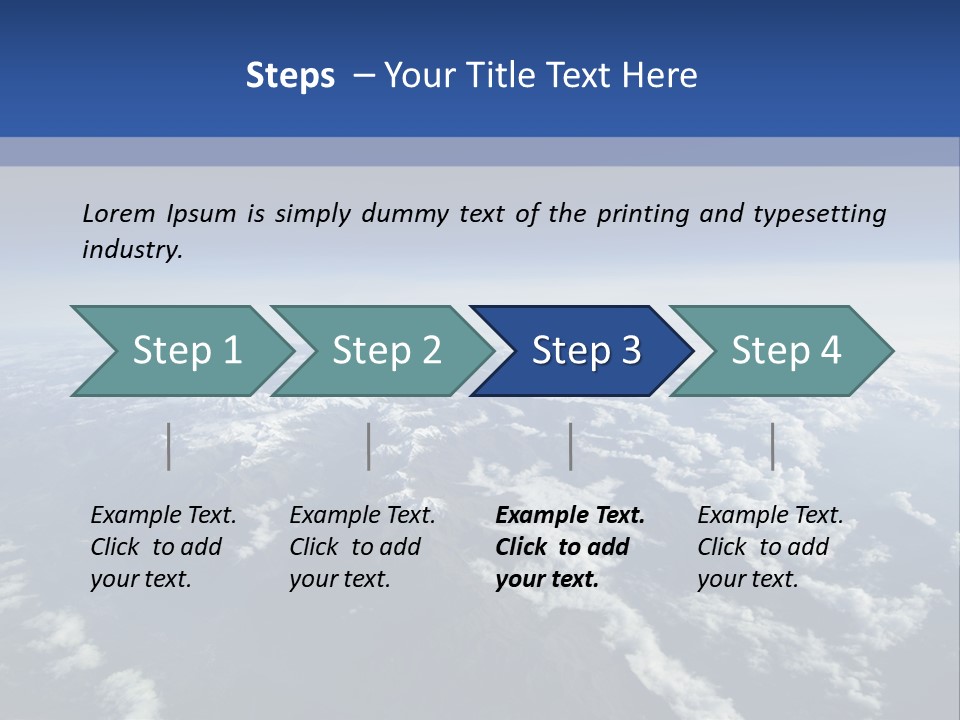 Steps – Your Title Text Here

Lorem Ipsum is simply dummy text of the printing and typesetting industry.

Step 1

Step 2

Step 3

Step 4

Example Text. Click to add your text.

Example Text. Click to add your text.

Example Text. Click to add your text.

Example Text. Click to add your text.